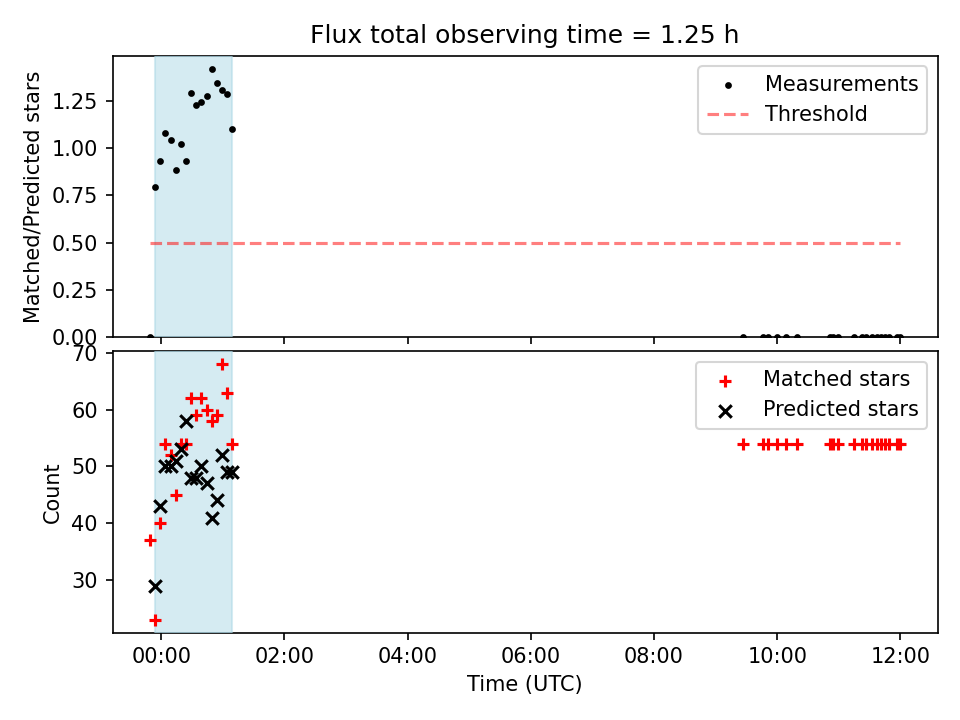 Flux total observing time = 1.25 h

Matched/Predicted stars

1.25
1.00
0.75
0.50
0.25
0.00

Measurements
Threshold

Count

70
60
50
40
30

Matched stars
Predicted stars

00:00
02:00
04:00
06:00
08:00
10:00
12:00

Time (UTC)